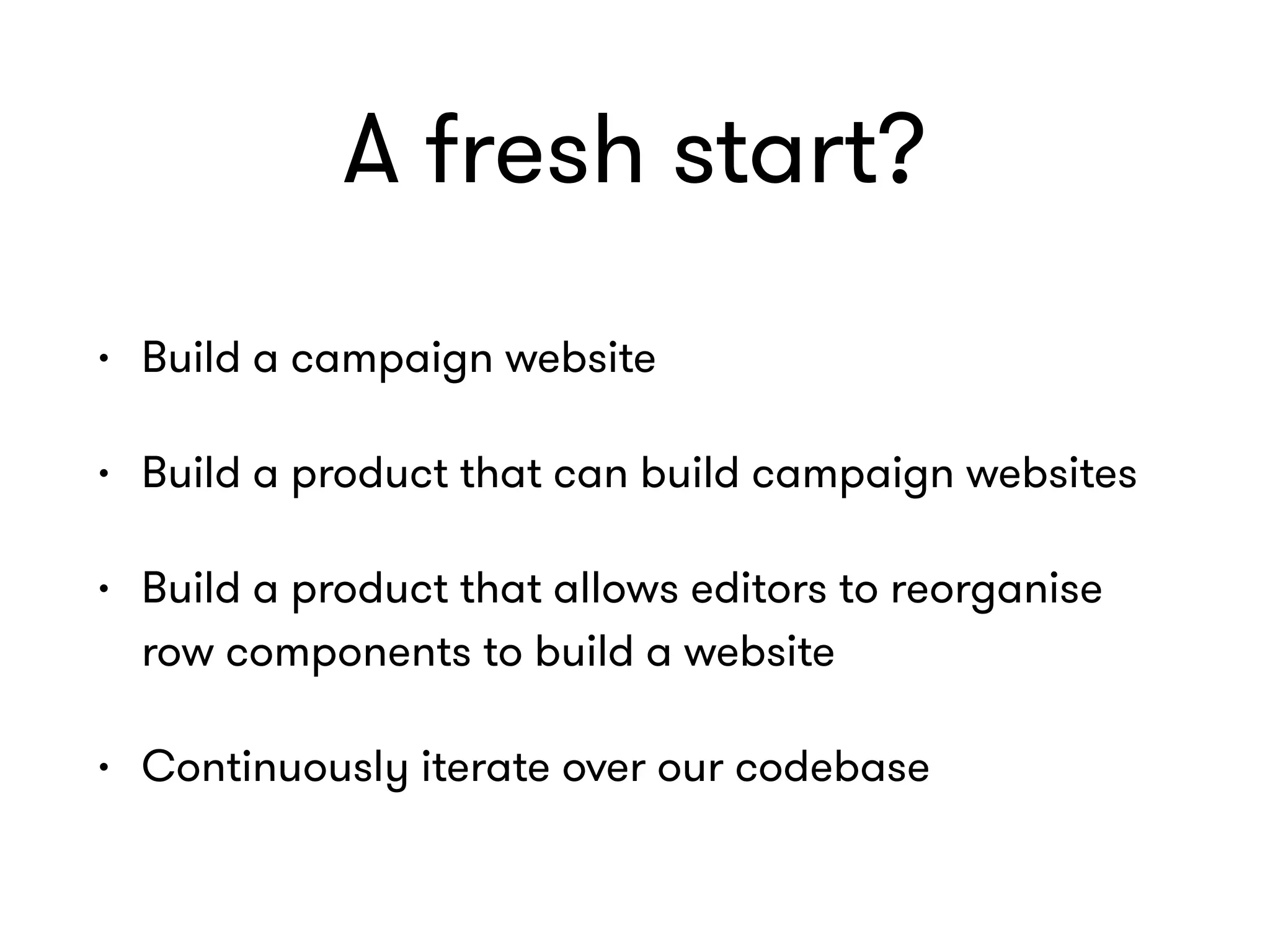 A fresh start?

• Build a campaign website

• Build a product that can build campaign websites

• Build a product that allows editors to reorganise row components to build a website

• Continuously iterate over our codebase